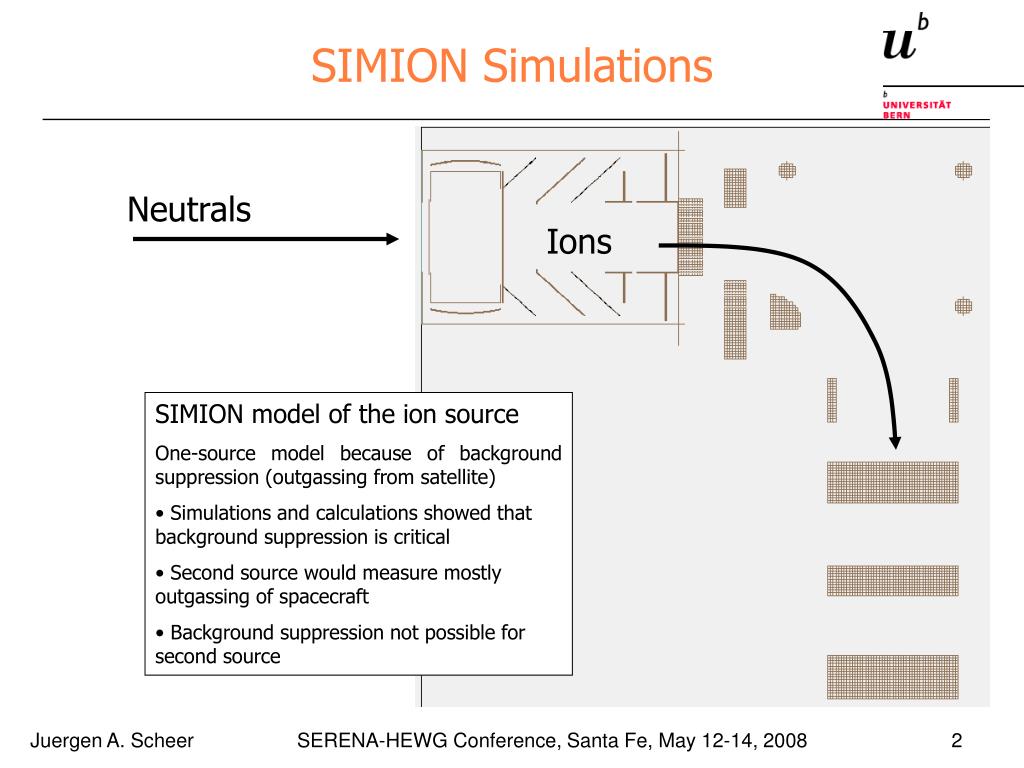 SIMION Simulations

$u^b$

b
UNIVERSITÄT
BERN

Neutrals

Ions

SIMION model of the ion source

One-source model because of background suppression (outgassing from satellite)

• Simulations and calculations showed that background suppression is critical

• Second source would measure mostly outgassing of spacecraft

• Background suppression not possible for second source

Juergen A. Scheer

SERENA-HEWG Conference, Santa Fe, May 12-14, 2008

2